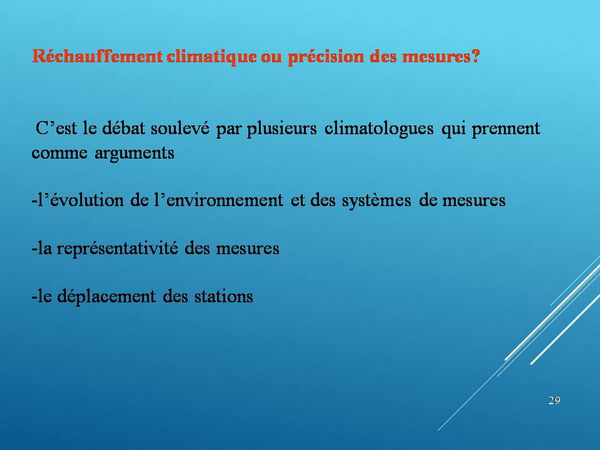 Réchauffement climatique ou précision des mesures?

C’est le débat soulevé par plusieurs climatologues qui prennent comme arguments

-l’évolution de l’environnement et des systèmes de mesures

-la représentativité des mesures

-le déplacement des stations

29